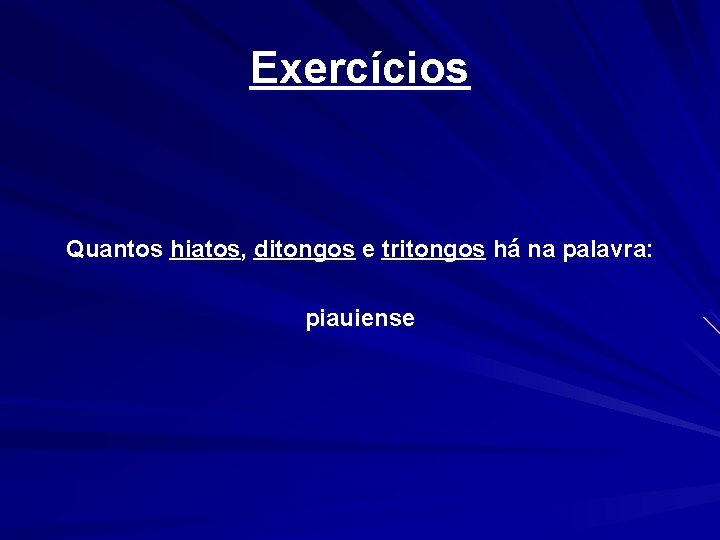 Exercícios

Quantos hiatos, ditongos e tritongos há na palavra:

piauiense